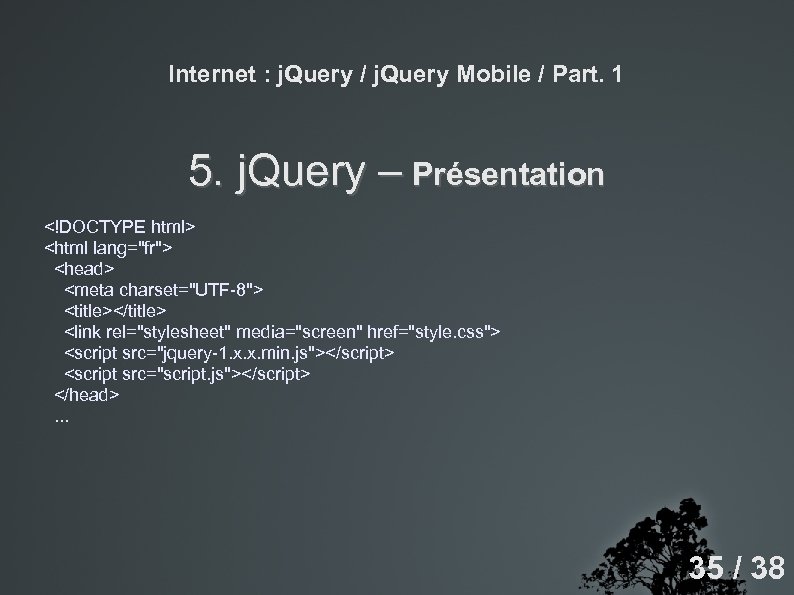 Internet : jQuery / jQuery Mobile / Part. 1

5. jQuery – Présentation

<!DOCTYPE html>
<html lang="fr">
<head>
<meta charset="UTF-8">
<title></title>
<link rel="stylesheet" media="screen" href="style.css">
<script src="jquery-1.x.x.min.js"></script>
<script src="script.js"></script>
</head>
...

35 / 38